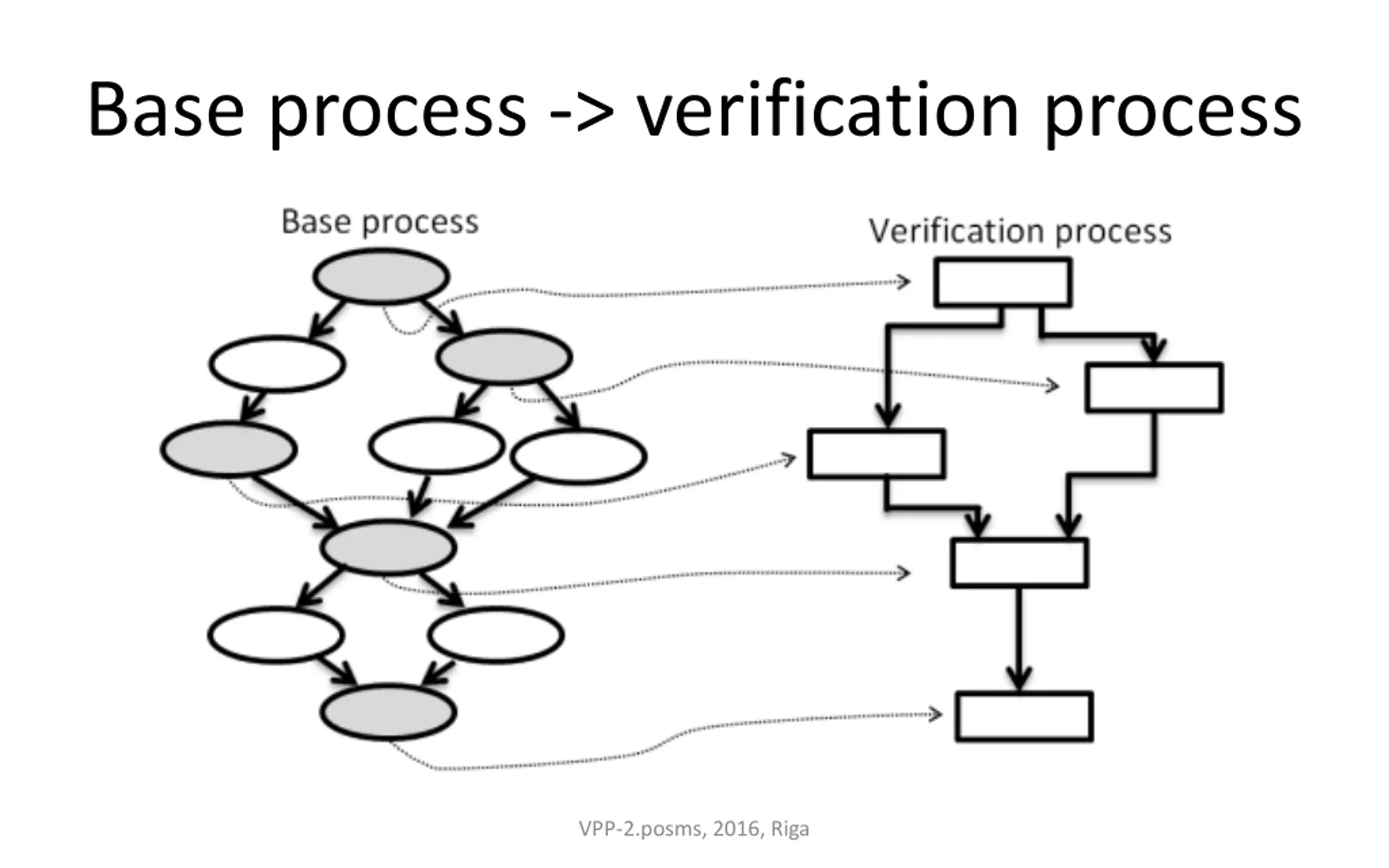 Base process -> verification process

Base process

Verification process

VPP-2.posms, 2016, Riga